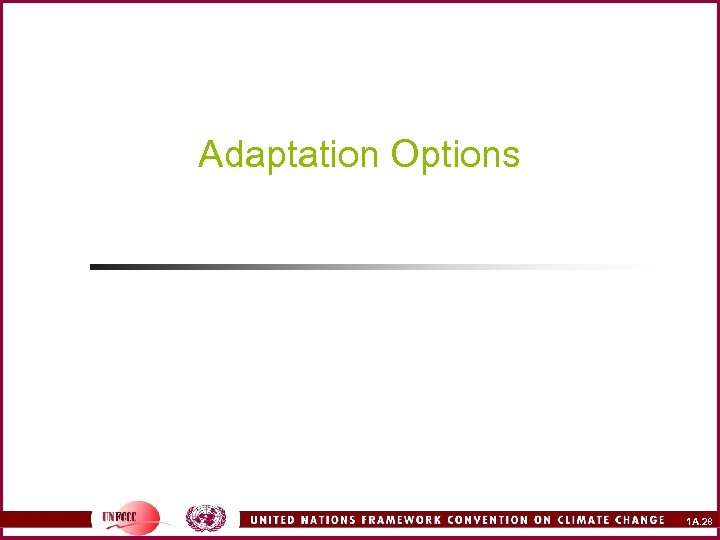 Adaptation Options

UNFCCC

UNITED NATIONS FRAMEWORK CONVENTION ON CLIMATE CHANGE

1A.28